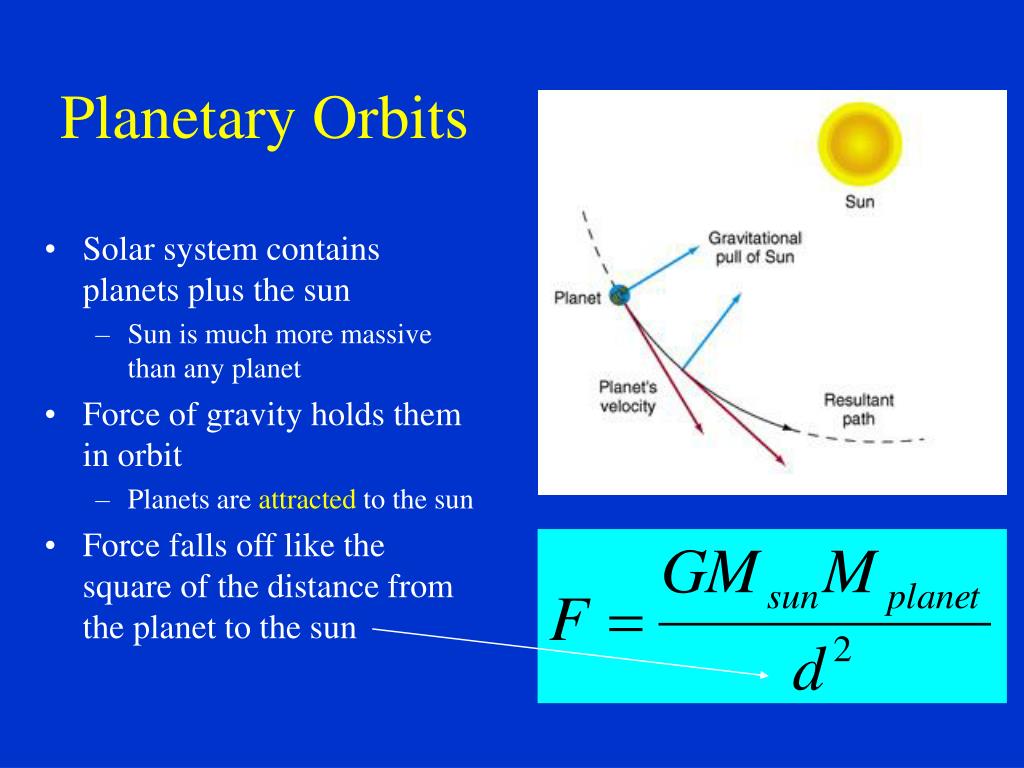 Planetary Orbits

• Solar system contains planets plus the sun
– Sun is much more massive than any planet
• Force of gravity holds them in orbit
– Planets are attracted to the sun
• Force falls off like the square of the distance from the planet to the sun

Sun
Gravitational pull of Sun
Planet
Planet's velocity
Resultant path

$F = \frac{GM_{sun}M_{planet}}{d^2}$